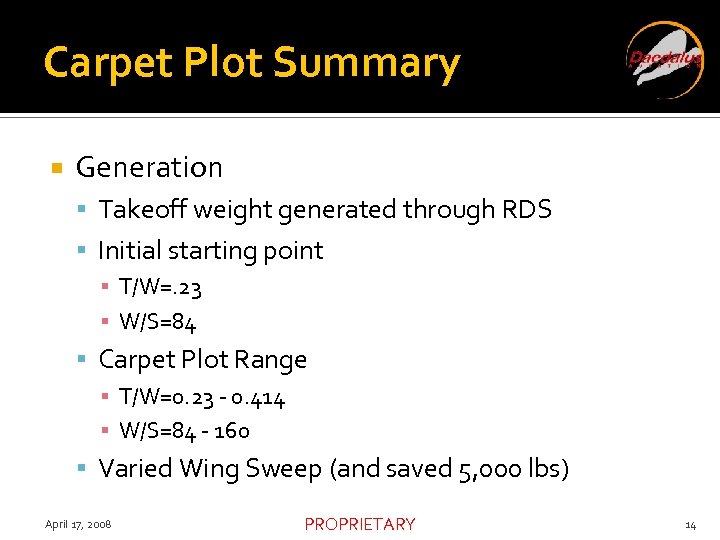 Carpet Plot Summary

Daedalus

Generation

Takeoff weight generated through RDS

Initial starting point

T/W=.23

W/S=84

Carpet Plot Range

T/W=0.23 - 0.414

W/S=84 - 160

Varied Wing Sweep (and saved 5,000 lbs)

April 17, 2008

PROPRIETARY

14